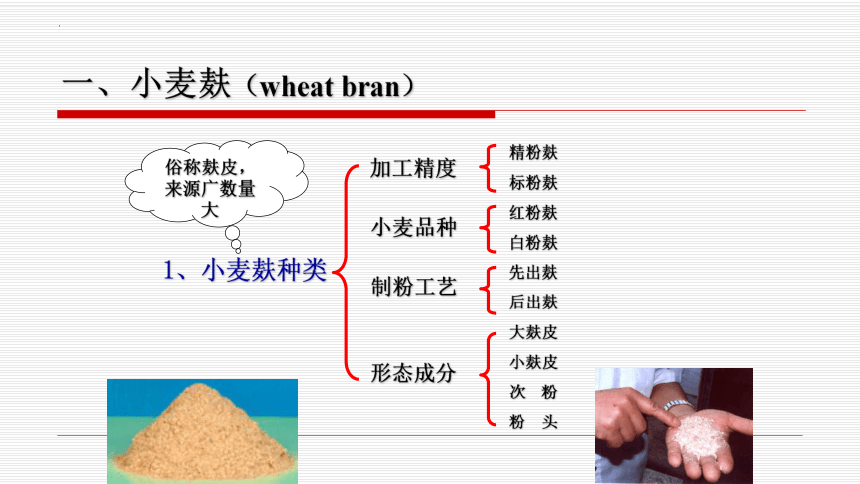 一、小麦麸（wheat bran）

俗称麸皮，来源广数量大

1、小麦麸种类

加工精度
精粉麸
标粉麸

小麦品种
红粉麸
白粉麸

制粉工艺
先出麸
后出麸

形态成分
大麸皮
小麸皮
次 粉
粉 头